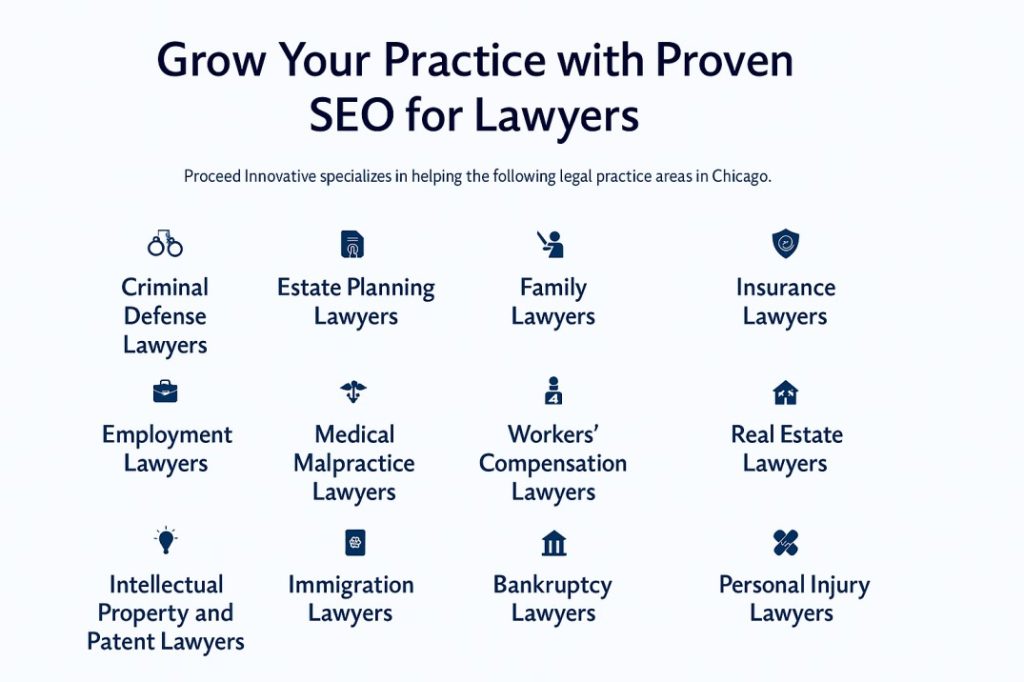 Grow Your Practice with Proven SEO for Lawyers

Proceed Innovative specializes in helping the following legal practice areas in Chicago.

Criminal Defense Lawyers

Estate Planning Lawyers

Family Lawyers

Insurance Lawyers

Employment Lawyers

Medical Malpractice Lawyers

Workers' Compensation Lawyers

Real Estate Lawyers

Intellectual Property and Patent Lawyers

Immigration Lawyers

Bankruptcy Lawyers

Personal Injury Lawyers